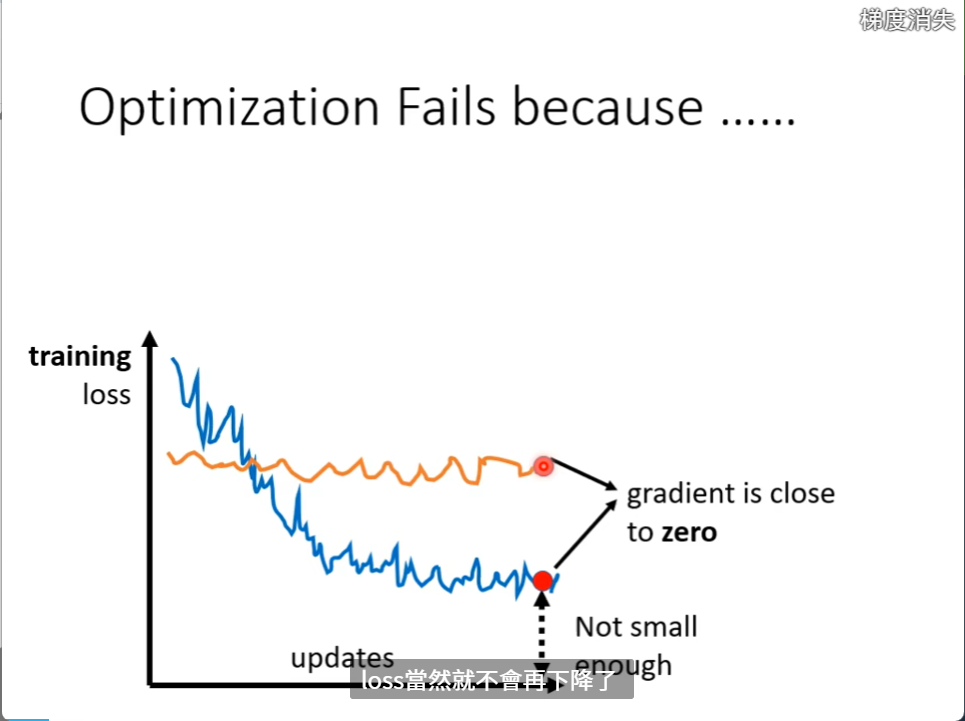 梯度消失

Optimization Fails because ……

training loss

gradient is close to zero

Not small enough

updates

loss當然就不會再下降了